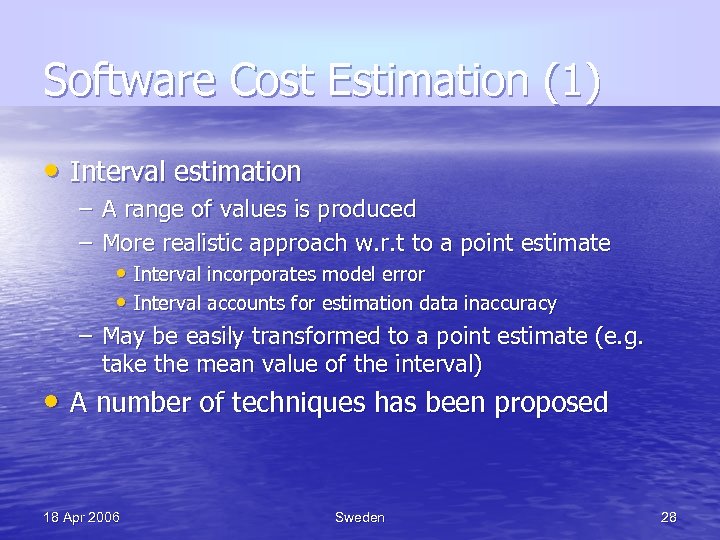 Software Cost Estimation (1)

• Interval estimation
  – A range of values is produced
  – More realistic approach w.r.t to a point estimate
    • Interval incorporates model error
    • Interval accounts for estimation data inaccuracy
  – May be easily transformed to a point estimate (e.g. take the mean value of the interval)
• A number of techniques has been proposed

18 Apr 2006
Sweden
28